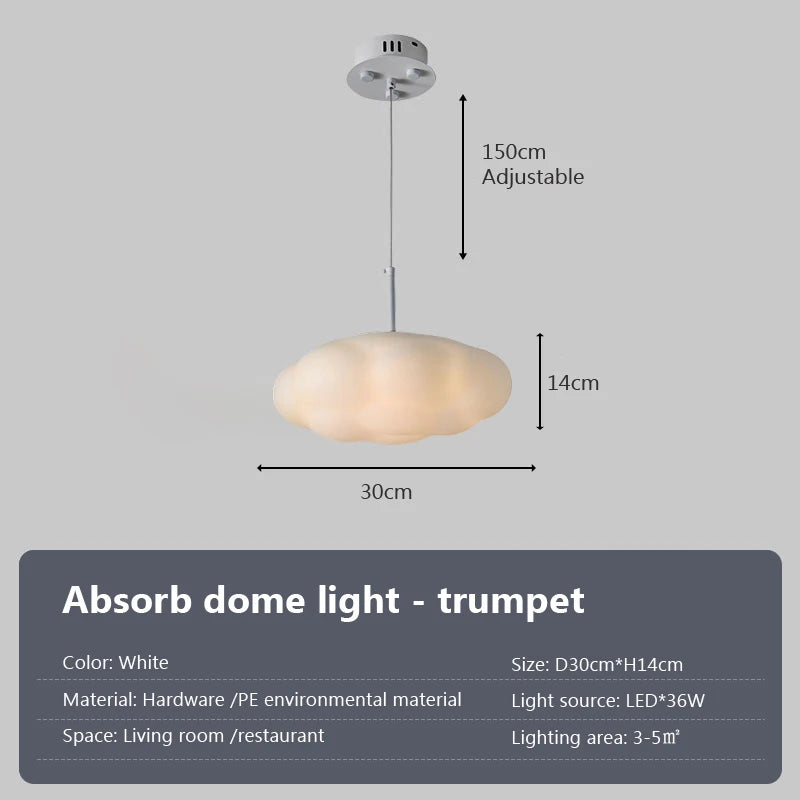 150cm
Adjustable

14cm

30cm

Absorb dome light - trumpet

Color: White

Material: Hardware /PE environmental material

Space: Living room /restaurant

Size: D30cm*H14cm

Light source: LED*36W

Lighting area: 3-5㎡